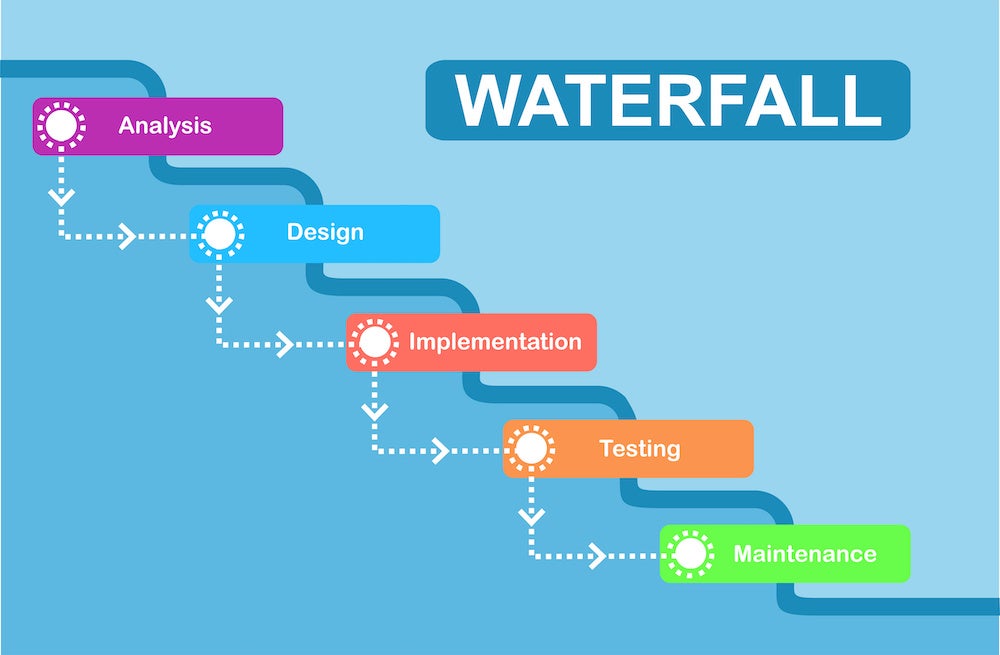 WATERFALL

Analysis

Design

Implementation

Testing

Maintenance